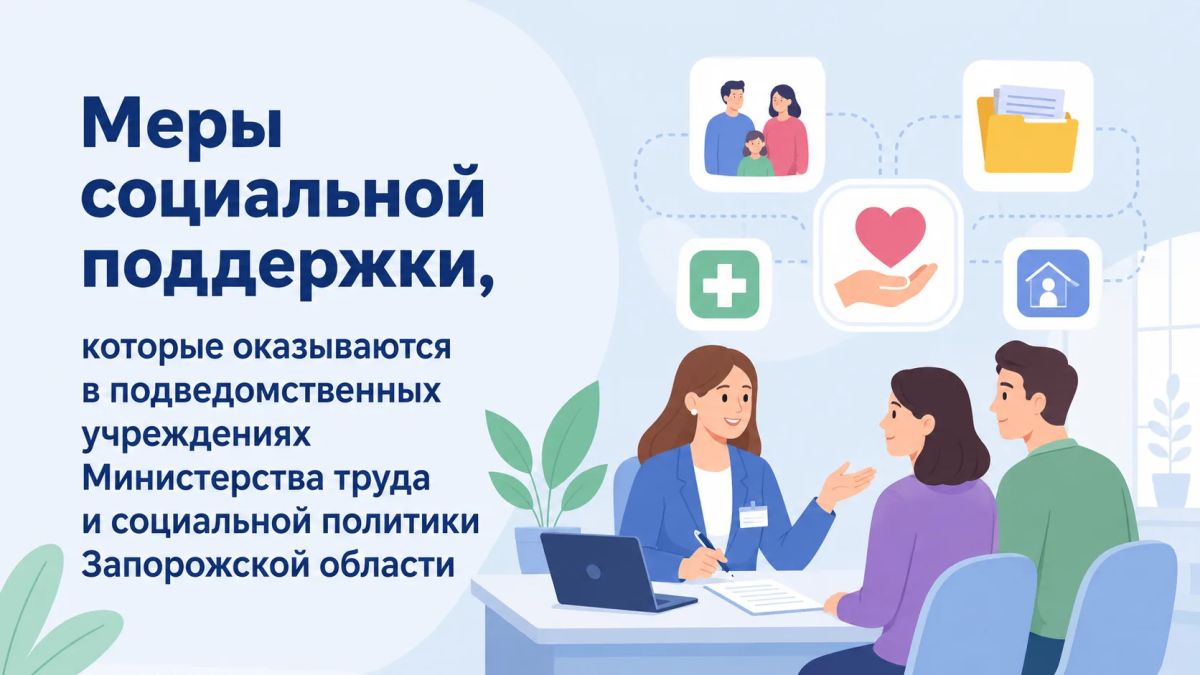 Меры социальной поддержки,

которые оказываются в подведомственных учреждениях Министерства труда и социальной политики Запорожской области